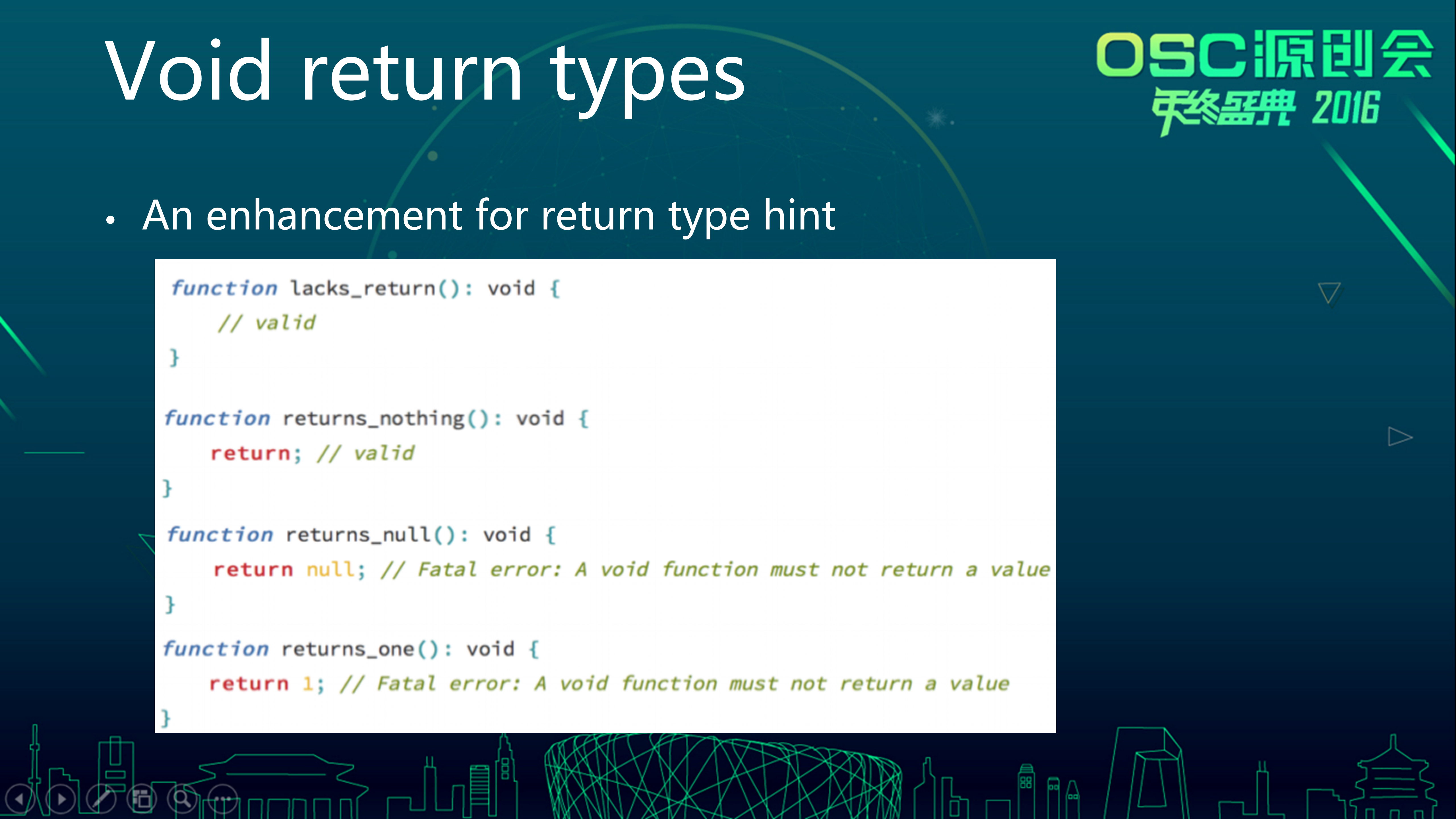 Void return types

OSC源创会
年终盛典 2016

• An enhancement for return type hint

function lacks_return(): void {
    // valid
}

function returns_nothing(): void {
    return; // valid
}

function returns_null(): void {
    return null; // Fatal error: A void function must not return a value
}

function returns_one(): void {
    return 1; // Fatal error: A void function must not return a value
}